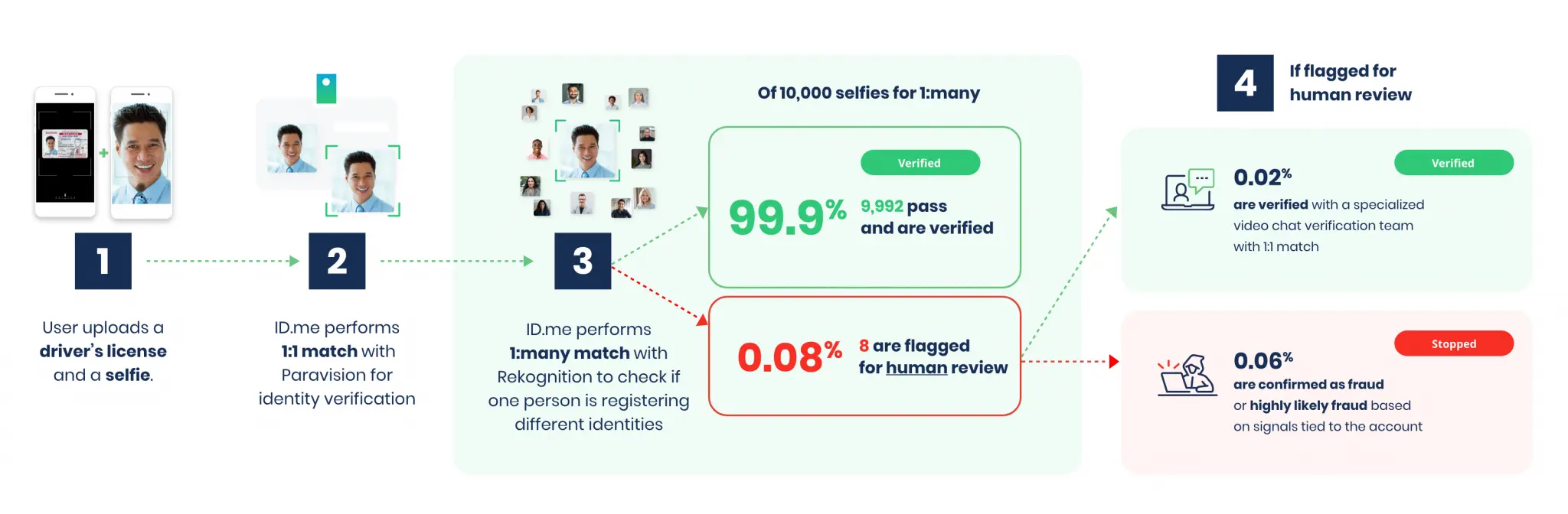 1

User uploads a driver's license and a selfie.

2

ID.me performs 1:1 match with Paravision for identity verification

3

ID.me performs 1:many match with Rekognition to check if one person is registering different identities

Of 10,000 selfies for 1:many

Verified

99.9%

9,992 pass and are verified

0.08%

8 are flagged for human review

4

If flagged for human review

Verified

0.02%

are verified with a specialized video chat verification team with 1:1 match

Stopped

0.06%

are confirmed as fraud or highly likely fraud based on signals tied to the account